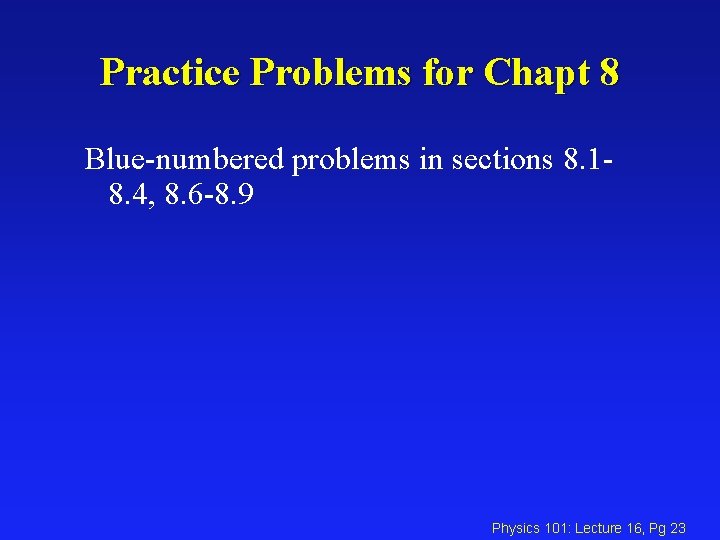 Practice Problems for Chapt 8

Blue-numbered problems in sections 8.1-8.4, 8.6-8.9

Physics 101: Lecture 16, Pg 23